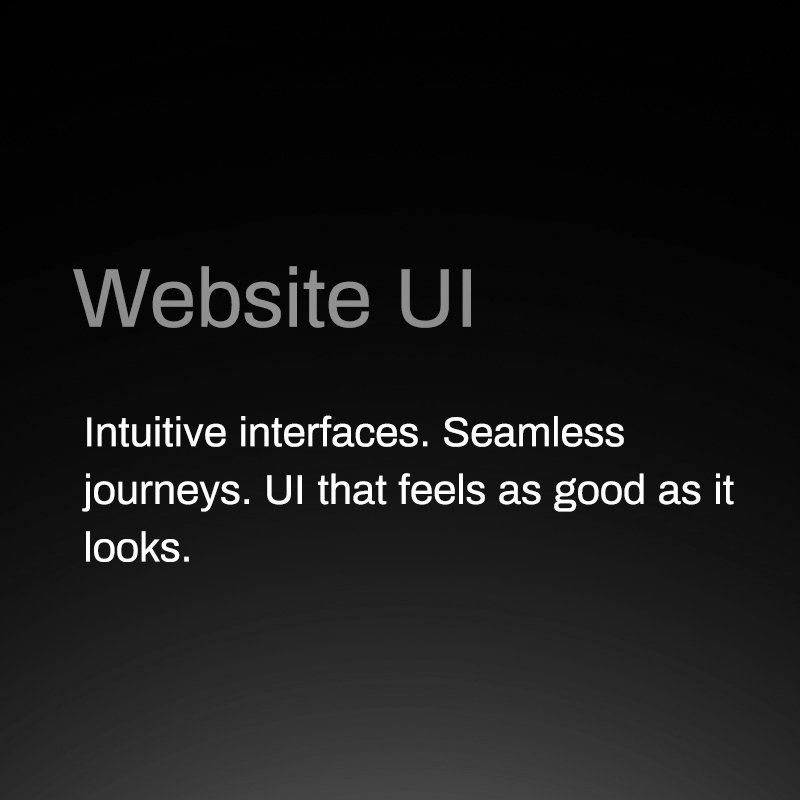 Website UI

Intuitive interfaces. Seamless journeys. UI that feels as good as it looks.